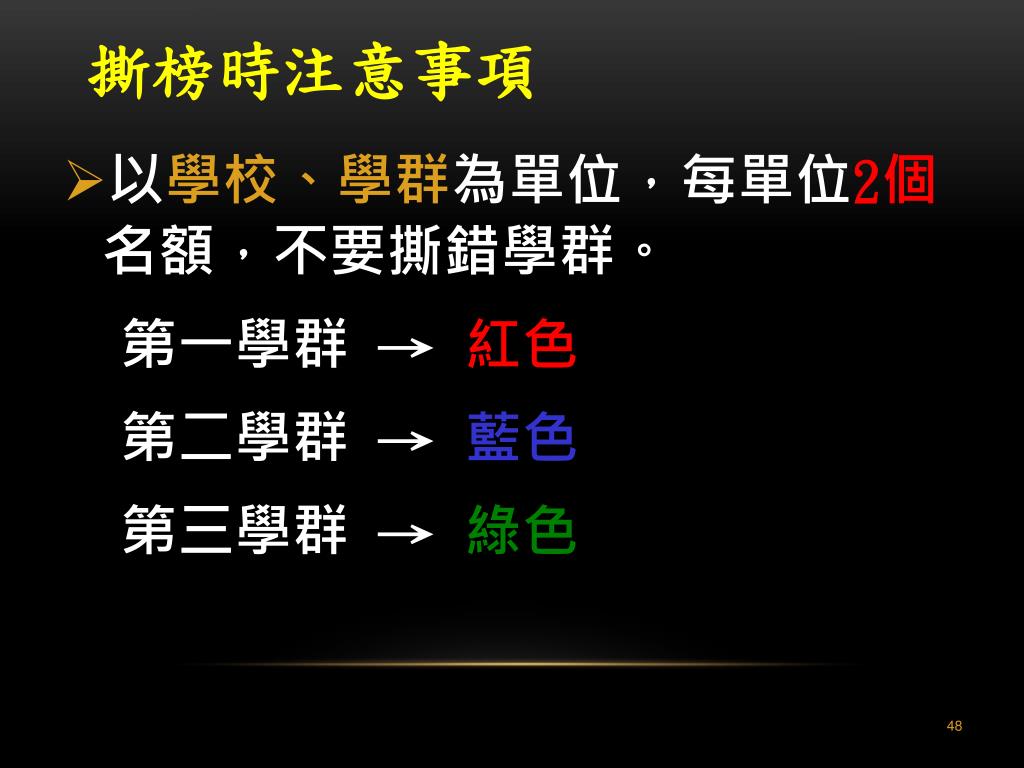 撕榜時注意事項

➢以學校、學群為單位，每單位2個名額，不要撕錯學群。

第一學群 → 紅色

第二學群 → 藍色

第三學群 → 綠色

48